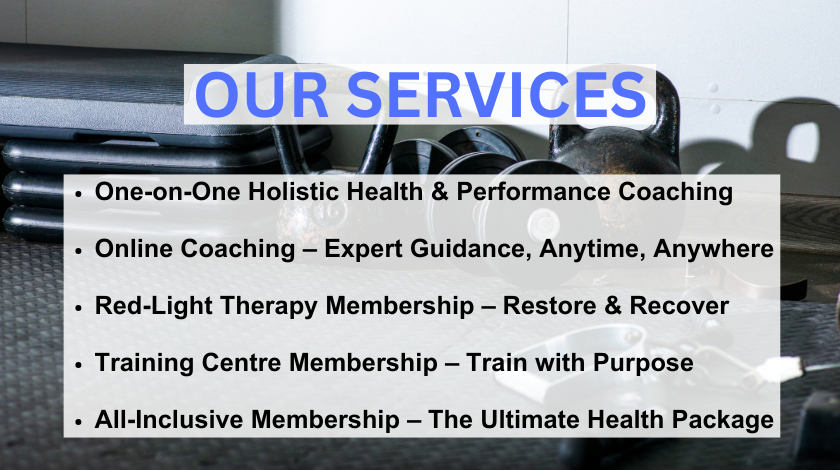 OUR SERVICES

• One-on-One Holistic Health & Performance Coaching

• Online Coaching – Expert Guidance, Anytime, Anywhere

• Red-Light Therapy Membership – Restore & Recover

• Training Centre Membership – Train with Purpose

• All-Inclusive Membership – The Ultimate Health Package